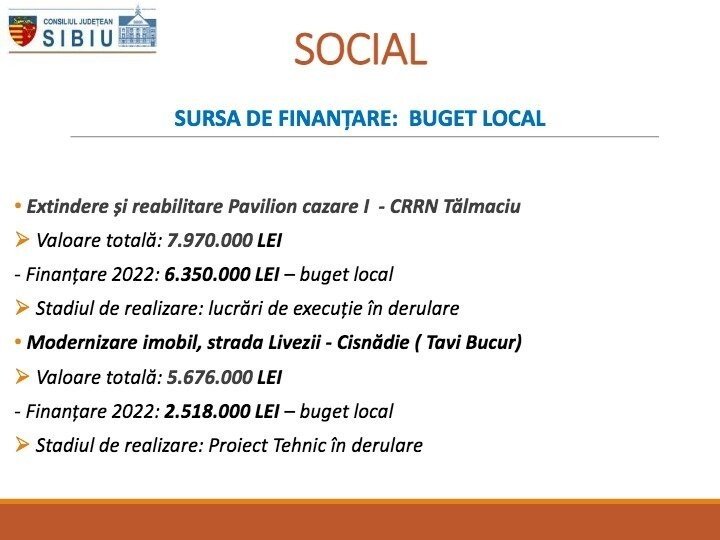 CONSILIUL JUDEȚEAN SIBIU

SOCIAL

SURSA DE FINANȚARE: BUGET LOCAL

• Extindere și reabilitare Pavilion cazare I - CRRN Tălmaciu

➢ Valoare totală: 7.970.000 LEI

- Finanțare 2022: 6.350.000 LEI – buget local

➢ Stadiul de realizare: lucrări de execuție în derulare

• Modernizare imobil, strada Livezii - Cisnădie ( Tavi Bucur)

➢ Valoare totală: 5.676.000 LEI

- Finanțare 2022: 2.518.000 LEI – buget local

➢ Stadiul de realizare: Proiect Tehnic în derulare